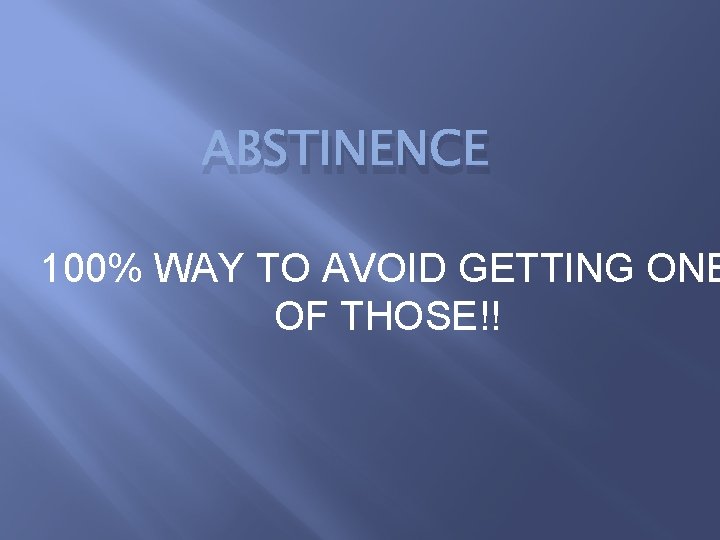 ABSTINENCE

100% WAY TO AVOID GETTING ONE OF THOSE!!